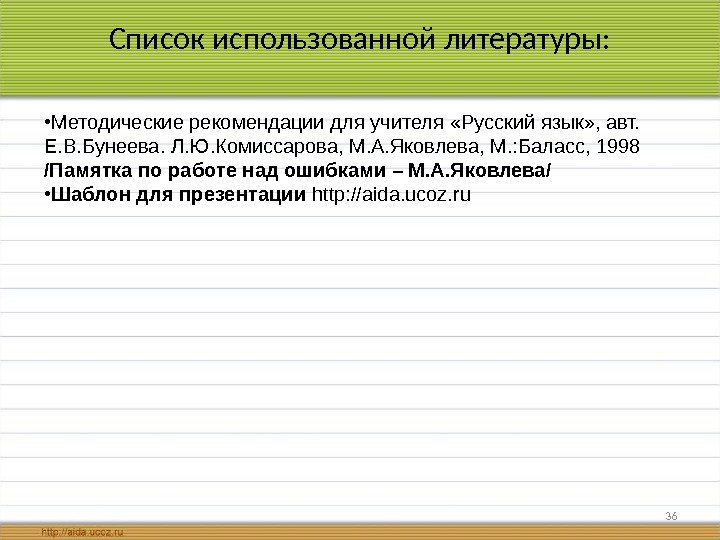 Список использованной литературы:

•Методические рекомендации для учителя «Русский язык», авт. Е.В.Бунеева. Л.Ю.Комиссарова, М.А.Яковлева, М.:Баласс, 1998
/Памятка по работе над ошибками – М.А.Яковлева/
•Шаблон для презентации http://aida.ucoz.ru

36

http://aida.ucoz.ru